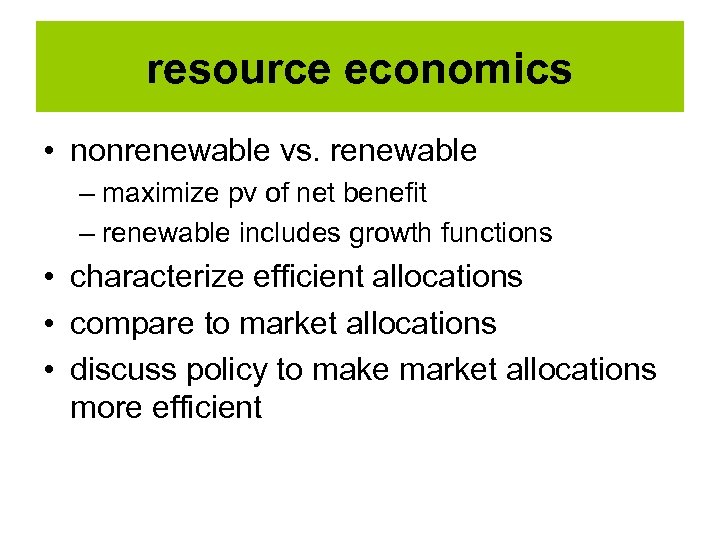 resource economics

• nonrenewable vs. renewable
  – maximize pv of net benefit
  – renewable includes growth functions
• characterize efficient allocations
• compare to market allocations
• discuss policy to make market allocations more efficient